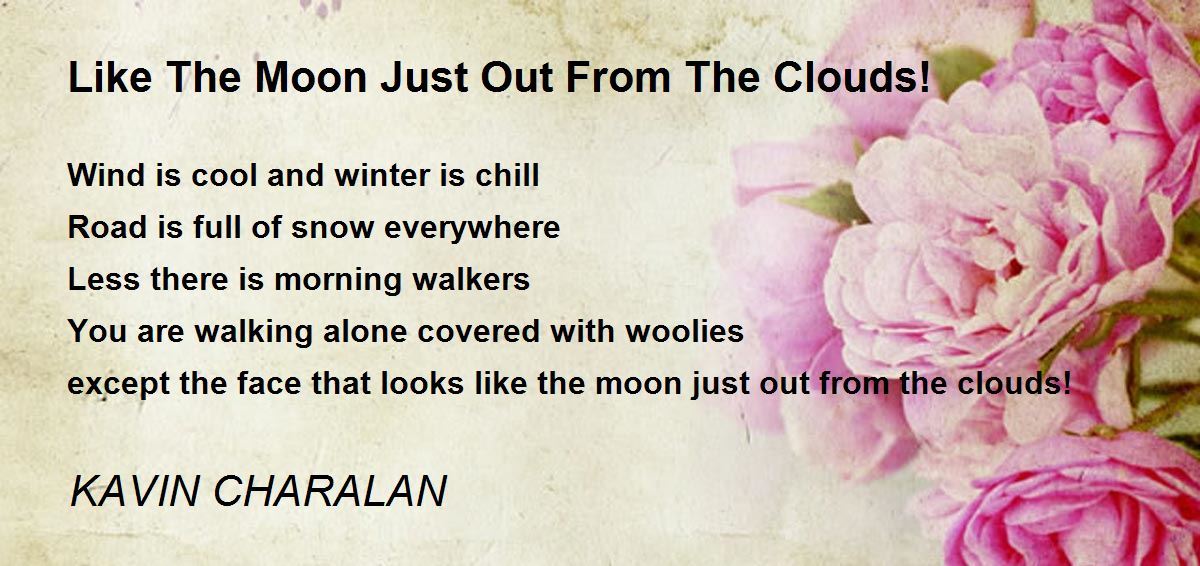 Like The Moon Just Out From The Clouds!

Wind is cool and winter is chill
Road is full of snow everywhere
Less there is morning walkers
You are walking alone covered with woolies
except the face that looks like the moon just out from the clouds!

KAVIN CHARALAN